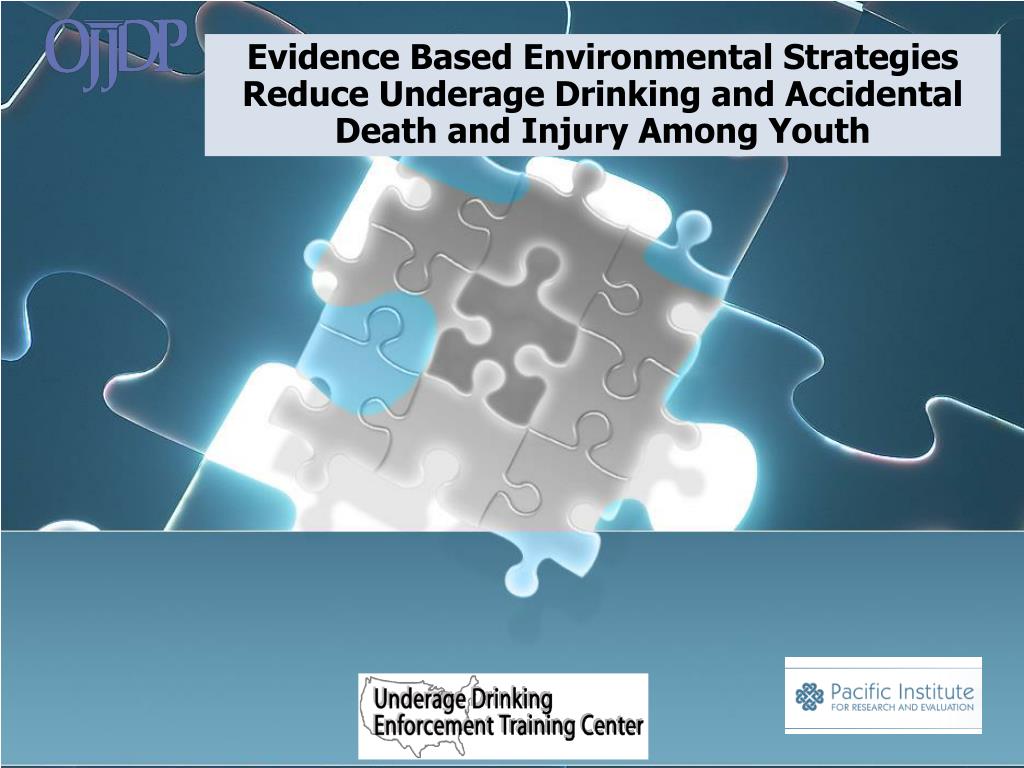 OJJDP

Evidence Based Environmental Strategies Reduce Underage Drinking and Accidental Death and Injury Among Youth

Underage Drinking Enforcement Training Center

Pacific Institute FOR RESEARCH AND EVALUATION